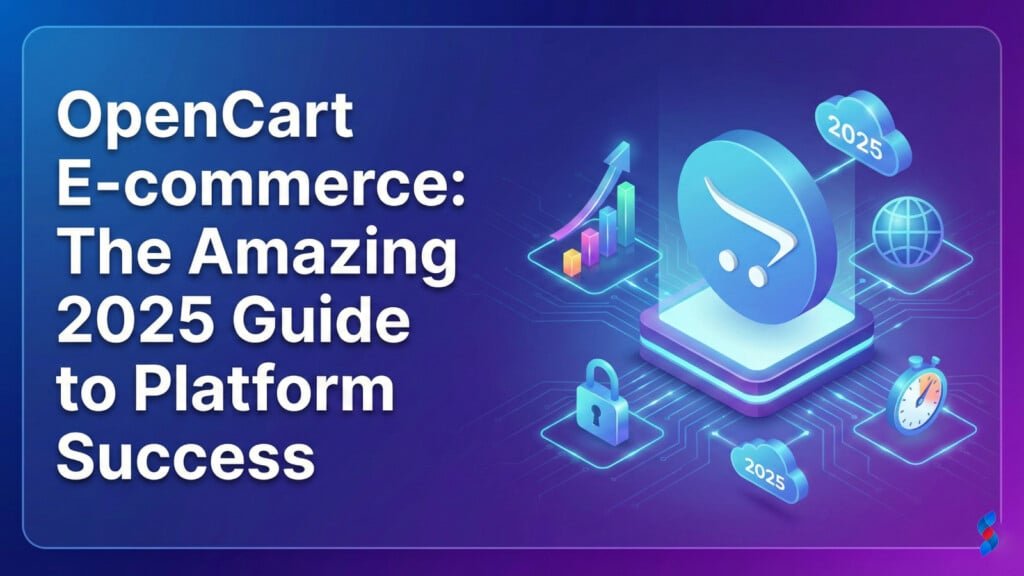 OpenCart E-commerce: The Amazing 2025 Guide to Platform Success

2025

2025